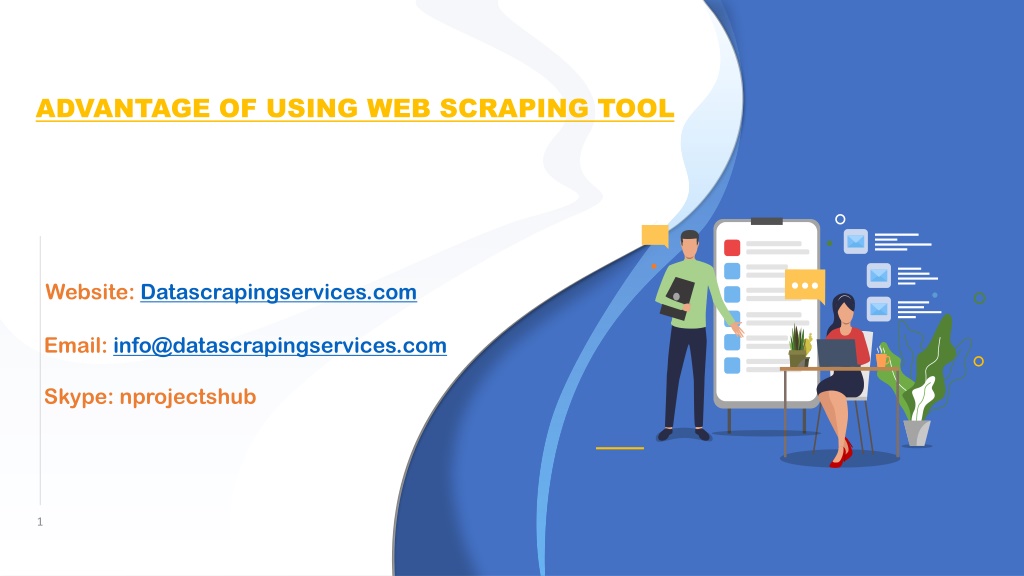 ADVANTAGE OF USING WEB SCRAPING TOOL

Website: Datascrapingservices.com

Email: info@datascrapingservices.com

Skype: nprojectshub

1